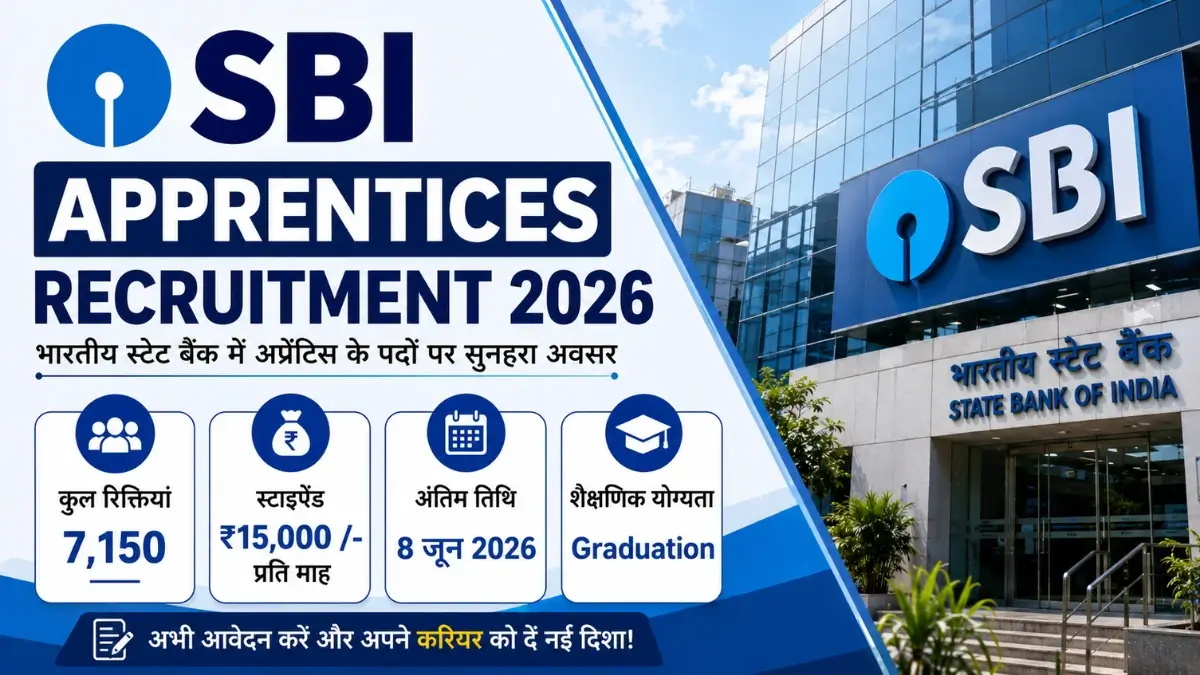 SBI
APPRENTICES
RECRUITMENT 2026
भारतीय स्टेट बैंक में अप्रेंटिस के पदों पर सुनहरा अवसर

कुल रिक्तियां
7,150

स्टाइपेंड
₹15,000 /-
प्रति माह

अंतिम तिथि
8 जून 2026

शैक्षणिक योग्यता
Graduation

अभी आवेदन करें और अपने करियर को दें नई दिशा!

SBI
भारतीय स्टेट बैंक
STATE BANK OF INDIA